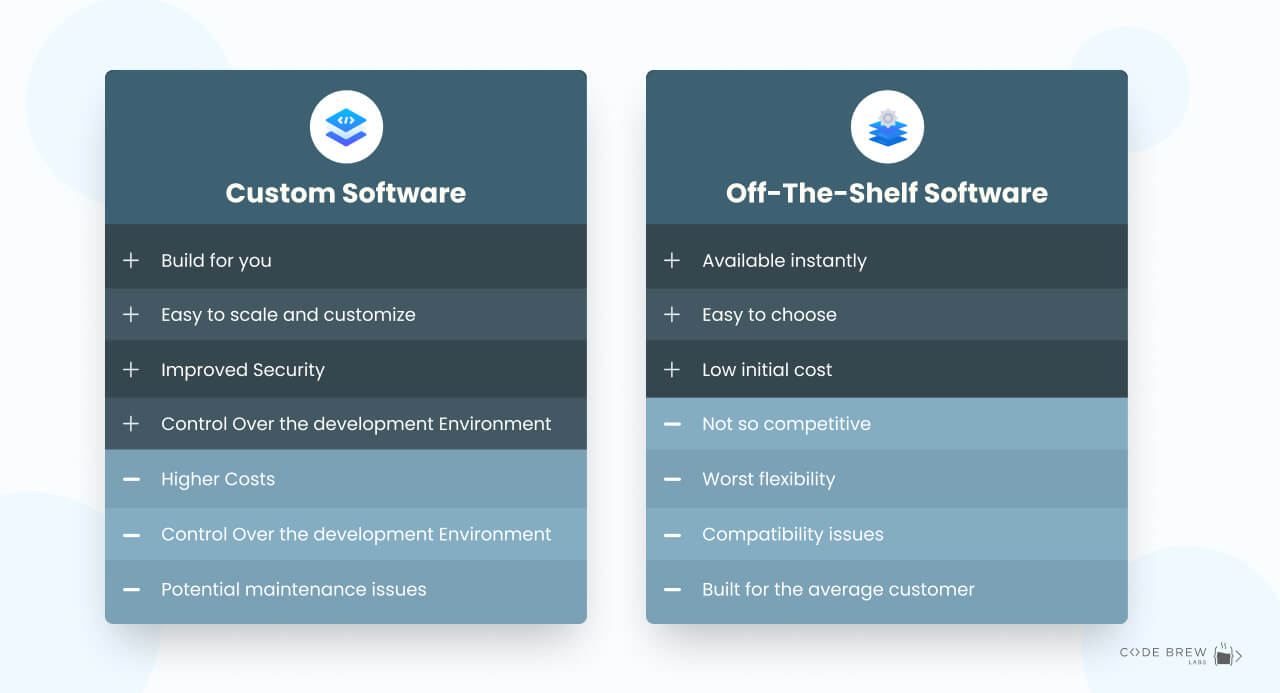 Custom Software

+ Build for you
+ Easy to scale and customize
+ Improved Security
+ Control Over the development Environment
− Higher Costs
− Control Over the development Environment
− Potential maintenance issues

Off-The-Shelf Software

+ Available instantly
+ Easy to choose
+ Low initial cost
− Not so competitive
− Worst flexibility
− Compatibility issues
− Built for the average customer

CODE BREW LABS